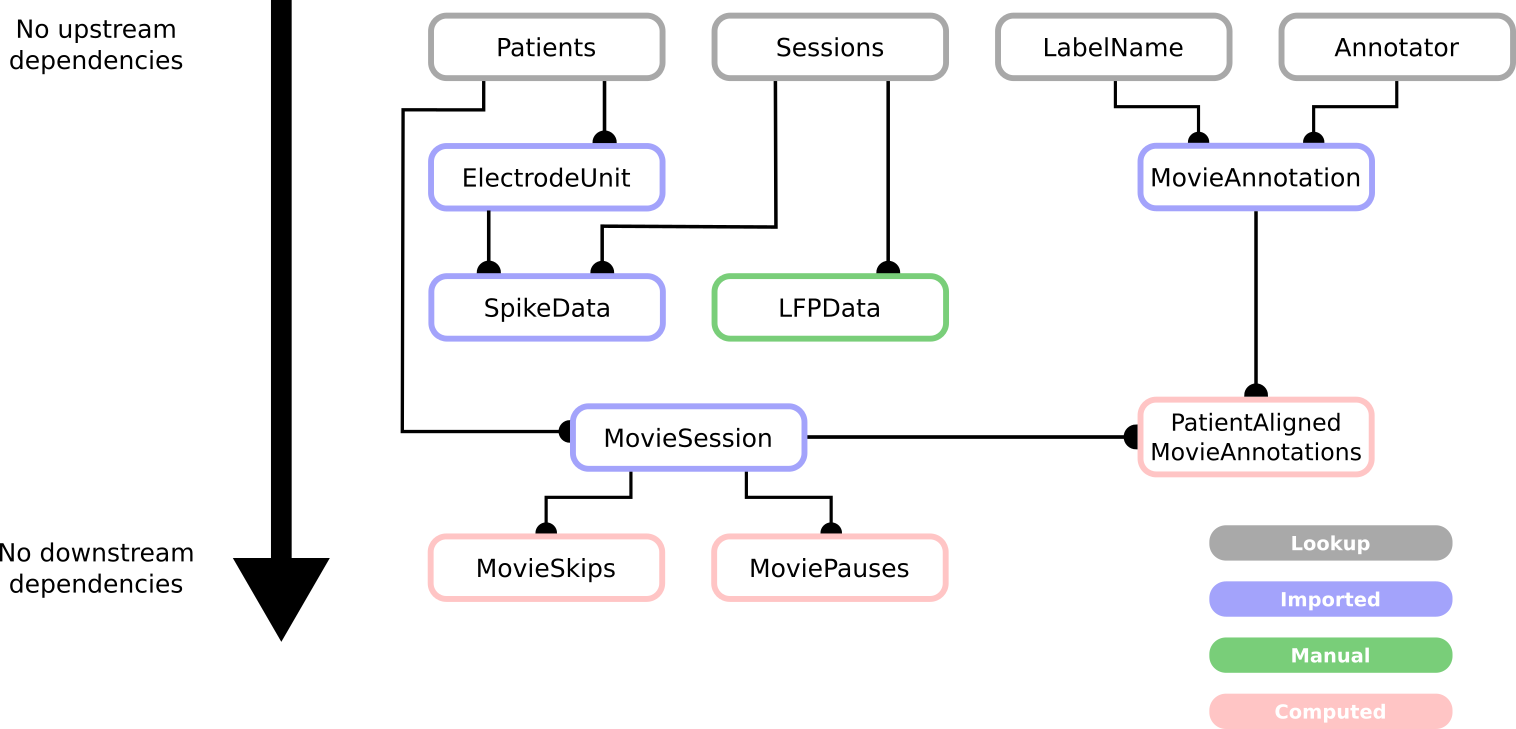 No upstream dependencies

Patients

Sessions

LabelName

Annotator

ElectrodeUnit

MovieAnnotation

SpikeData

LFPData

MovieSession

PatientAligned MovieAnnotations

No downstream dependencies

MovieSkips

MoviePauses

Lookup

Imported

Manual

Computed